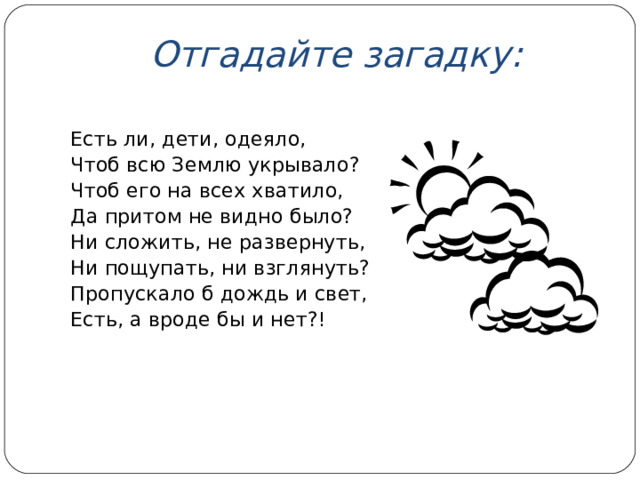 Отгадайте загадку:

Есть ли, дети, одеяло,
Чтоб всю Землю укрывало?
Чтоб его на всех хватило,
Да притом не видно было?
Ни сложить, не развернуть,
Ни пощупать, ни взглянуть?
Пропускало б дождь и свет,
Есть, а вроде бы и нет?!